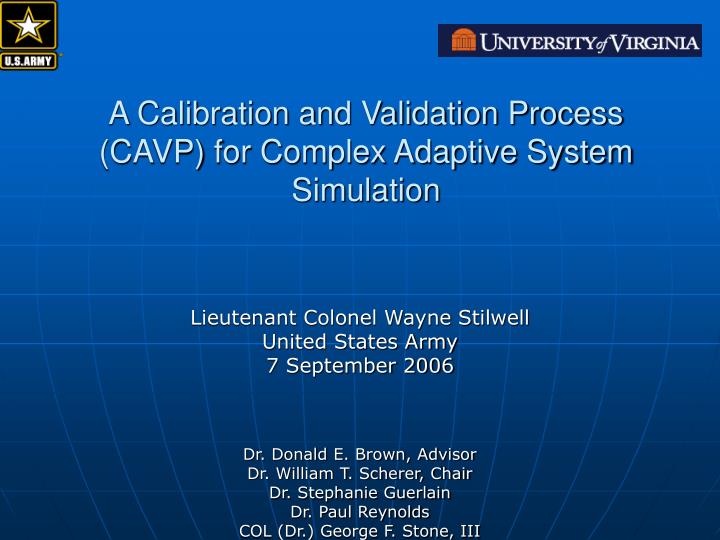 U.S.ARMY

UNIVERSITY of VIRGINIA

A Calibration and Validation Process (CAVP) for Complex Adaptive System Simulation

Lieutenant Colonel Wayne Stilwell
United States Army
7 September 2006

Dr. Donald E. Brown, Advisor
Dr. William T. Scherer, Chair
Dr. Stephanie Guerlain
Dr. Paul Reynolds
COL (Dr.) George F. Stone, III